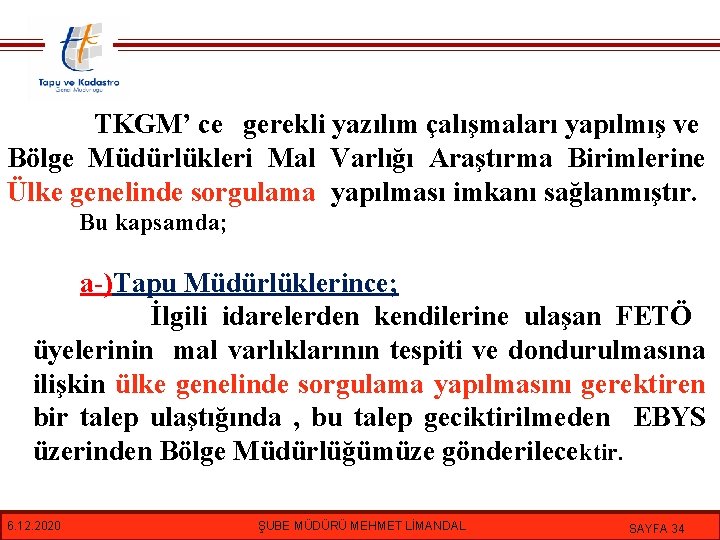 Tapu ve Kadastro
Genel Müdürlüğü

TKGM' ce gerekli yazılım çalışmaları yapılmış ve Bölge Müdürlükleri Mal Varlığı Araştırma Birimlerine Ülke genelinde sorgulama yapılması imkanı sağlanmıştır.
Bu kapsamda;

a-)Tapu Müdürlüklerince;
İlgili idarelerden kendilerine ulaşan FETÖ üyelerinin mal varlıklarının tespiti ve dondurulmasına ilişkin ülke genelinde sorgulama yapılmasını gerektiren bir talep ulaştığında , bu talep geciktirilmeden EBYS üzerinden Bölge Müdürlüğümüze gönderilecektir.

6.12.2020 ŞUBE MÜDÜRÜ MEHMET LİMANDAL SAYFA 34